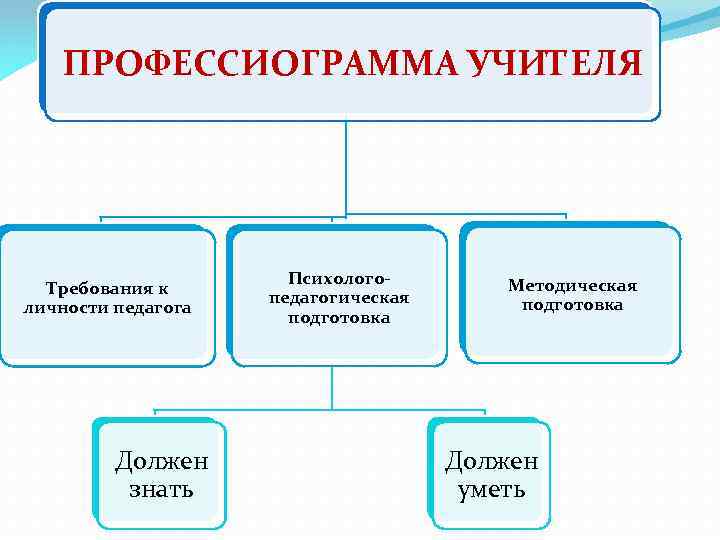 ПРОФЕССИОГРАММА УЧИТЕЛЯ

Требования к личности педагога

Психолого-педагогическая подготовка

Методическая подготовка

Должен знать

Должен уметь